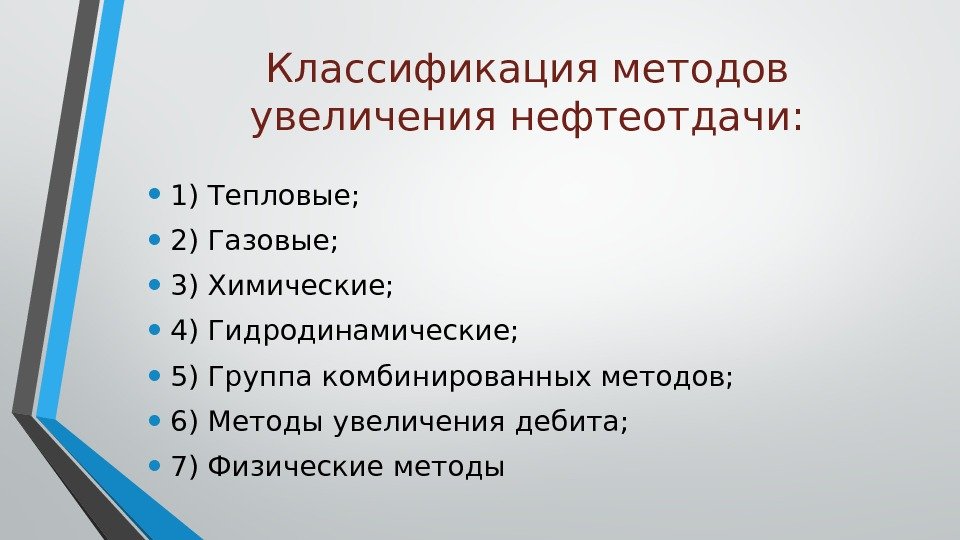 Классификация методов увеличения нефтеотдачи:

• 1) Тепловые;
• 2) Газовые;
• 3) Химические;
• 4) Гидродинамические;
• 5) Группа комбинированных методов;
• 6) Методы увеличения дебита;
• 7) Физические методы